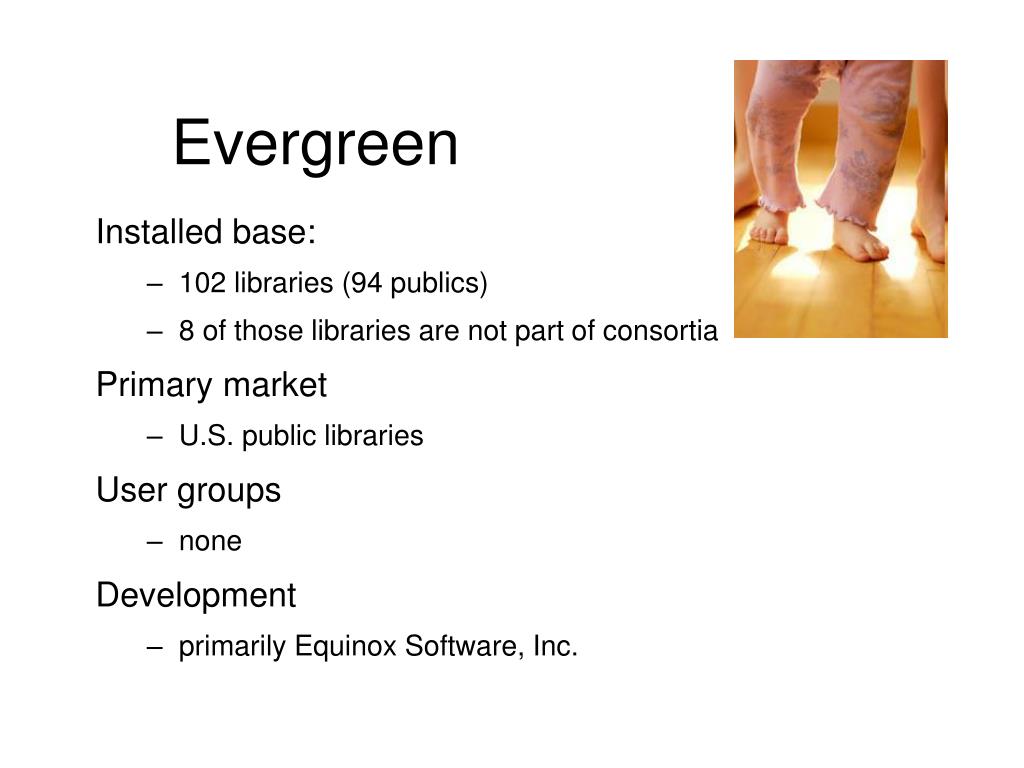 Evergreen

Installed base:
– 102 libraries (94 publics)
– 8 of those libraries are not part of consortia

Primary market
– U.S. public libraries

User groups
– none

Development
– primarily Equinox Software, Inc.